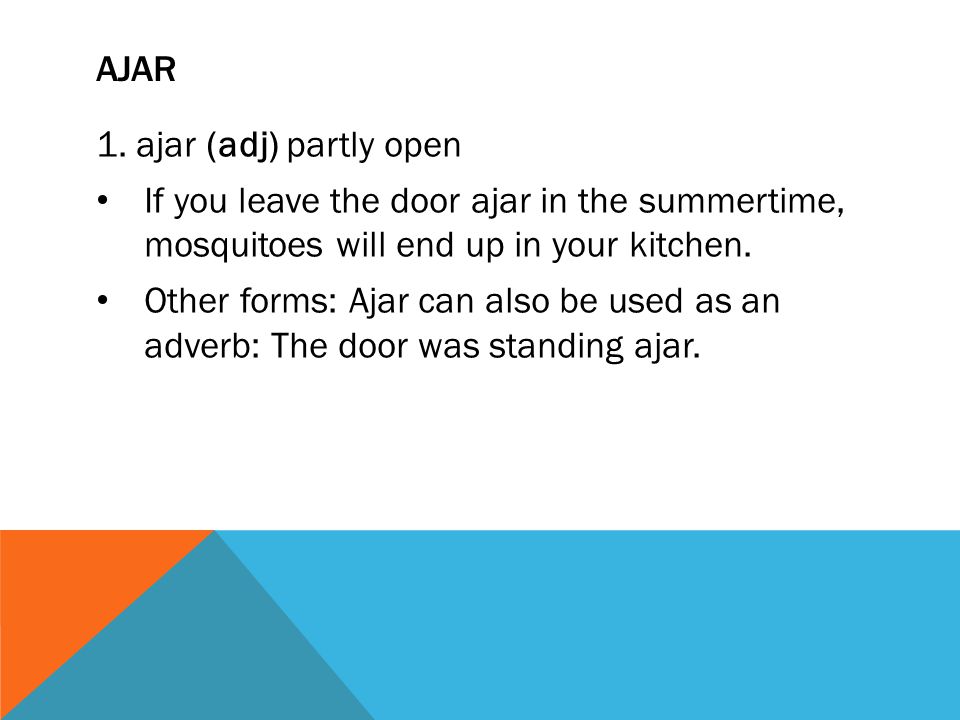 AJAR

1. ajar (adj) partly open

• If you leave the door ajar in the summertime, mosquitoes will end up in your kitchen.

• Other forms: Ajar can also be used as an adverb: The door was standing ajar.